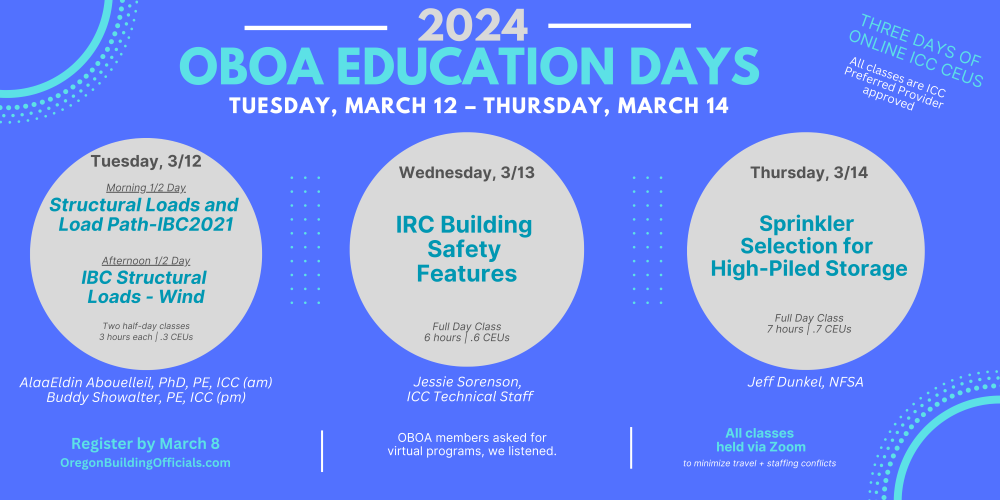 2024
OBOA EDUCATION DAYS
TUESDAY, MARCH 12 – THURSDAY, MARCH 14

THREE DAYS OF ONLINE ICC CEUS
All classes are ICC Preferred Provider approved

Tuesday, 3/12
Morning 1/2 Day
Structural Loads and Load Path-IBC2021
Afternoon 1/2 Day
IBC Structural Loads - Wind
Two half-day classes
3 hours each | .3 CEUs

AlaaEldin Abouelleil, PhD, PE, ICC (am)
Buddy Showalter, PE, ICC (pm)

Wednesday, 3/13
IRC Building Safety Features
Full Day Class
6 hours | .6 CEUs

Jessie Sorenson, ICC Technical Staff

Thursday, 3/14
Sprinkler Selection for High-Piled Storage
Full Day Class
7 hours | .7 CEUs

Jeff Dunkel, NFSA

Register by March 8
OregonBuildingOfficials.com

OBOA members asked for virtual programs, we listened.

All classes held via Zoom
to minimize travel + staffing conflicts